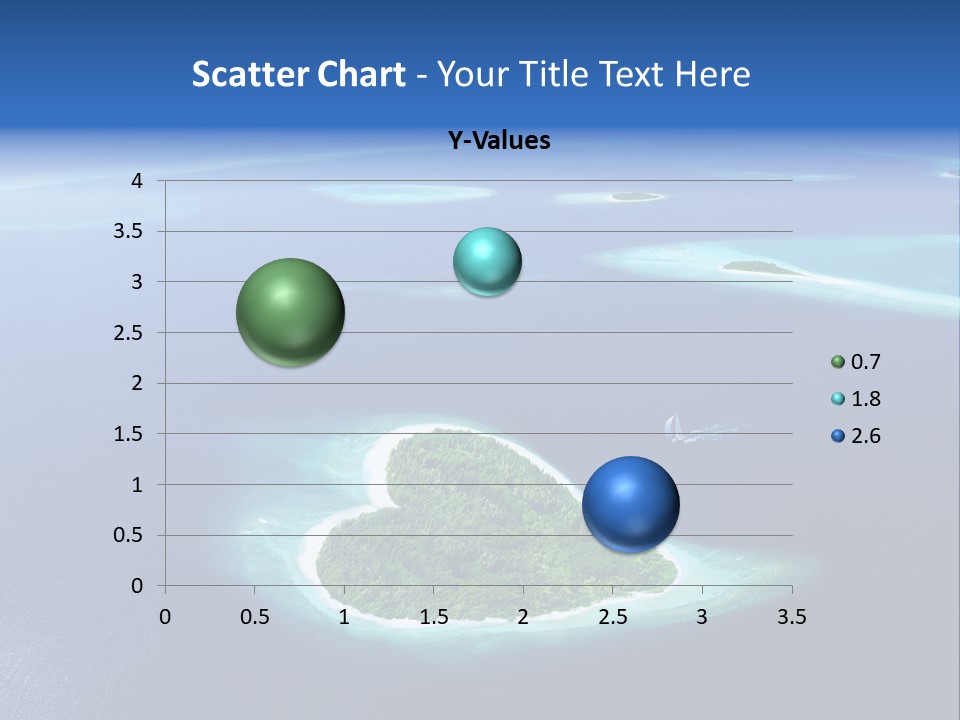 Scatter Chart - Your Title Text Here

Y-Values

4
3.5
3
2.5
2
1.5
1
0.5
0

0 0.5 1 1.5 2 2.5 3 3.5

0.7
1.8
2.6